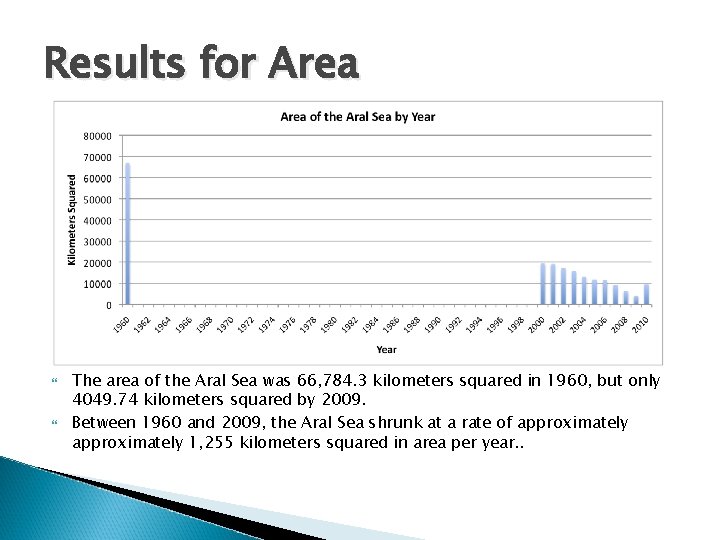 Results for Area

Area of the Aral Sea by Year

Kilometers Squared

80000
70000
60000
50000
40000
30000
20000
10000
0

1960 1962 1964 1966 1968 1970 1972 1974 1976 1978 1980 1982 1984 1986 1988 1990 1992 1994 1996 1998 2000 2002 2004 2006 2008 2010

Year

The area of the Aral Sea was 66,784.3 kilometers squared in 1960, but only 4049.74 kilometers squared by 2009.

Between 1960 and 2009, the Aral Sea shrunk at a rate of approximately approximately 1,255 kilometers squared in area per year..